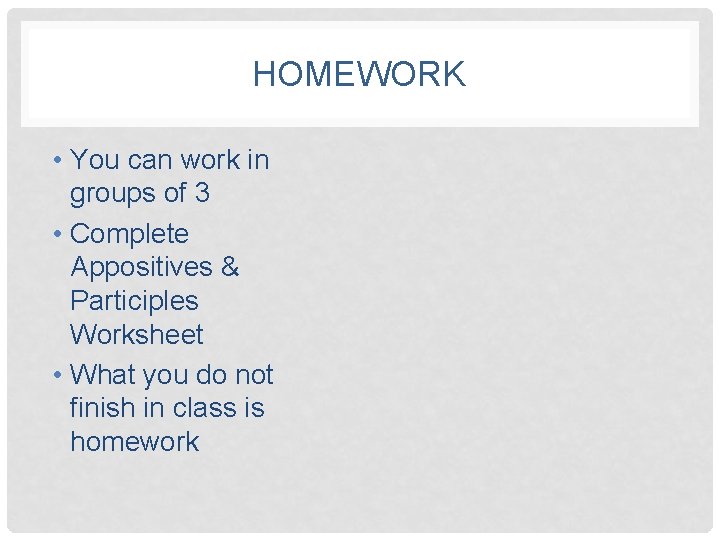 HOMEWORK

• You can work in groups of 3
• Complete Appositives & Participles Worksheet
• What you do not finish in class is homework